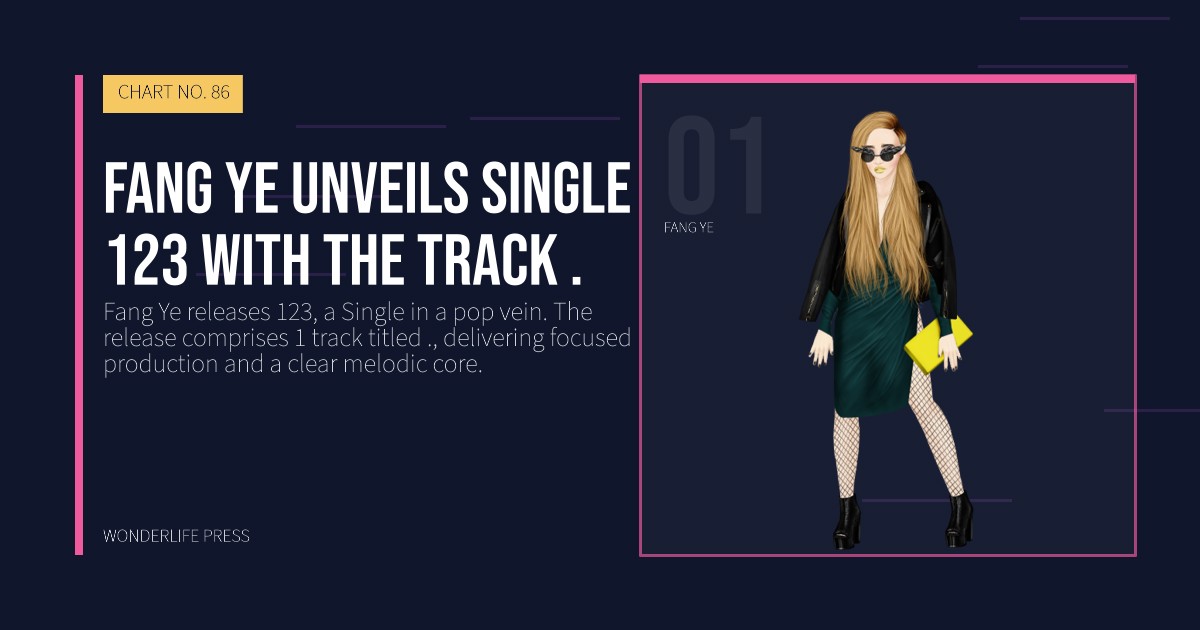 CHART NO. 86

FANG YE UNVEILS SINGLE 123 WITH THE TRACK .

Fang Ye releases 123, a Single in a pop vein. The release comprises 1 track titled ., delivering focused production and a clear melodic core.

WONDERLIFE PRESS

01

FANG YE